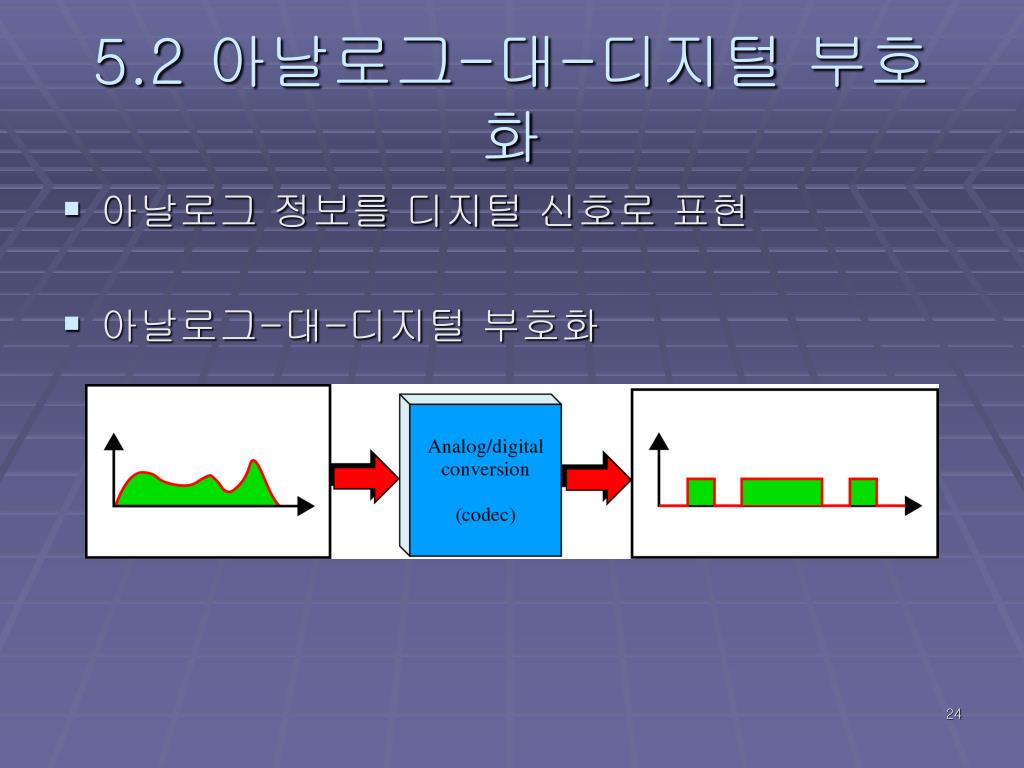 5.2 아날로그-대-디지털 부호화

▪ 아날로그 정보를 디지털 신호로 표현

▪ 아날로그-대-디지털 부호화

Analog/digital conversion

(codec)

24